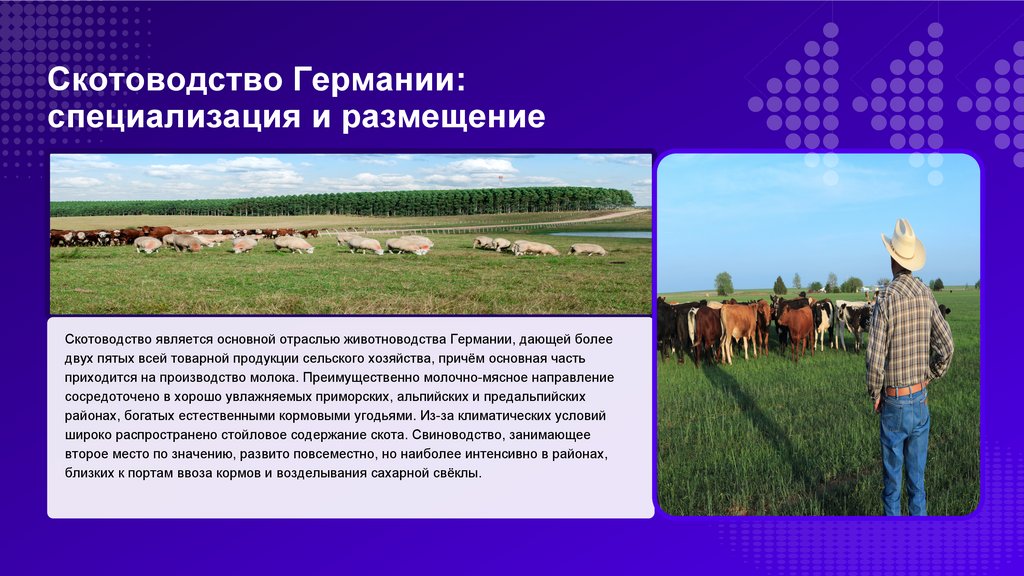 Скотоводство Германии: специализация и размещение

Скотоводство является основной отраслью животноводства Германии, дающей более двух пятых всей товарной продукции сельского хозяйства, причём основная часть приходится на производство молока. Преимущественно молочно-мясное направление сосредоточено в хорошо увлажняемых приморских, альпийских и предальпийских районах, богатых естественными кормовыми угодьями. Из-за климатических условий широко распространено стойловое содержание скота. Свиноводство, занимающее второе место по значению, развито повсеместно, но наиболее интенсивно в районах, близких к портам ввоза кормов и возделывания сахарной свёклы.